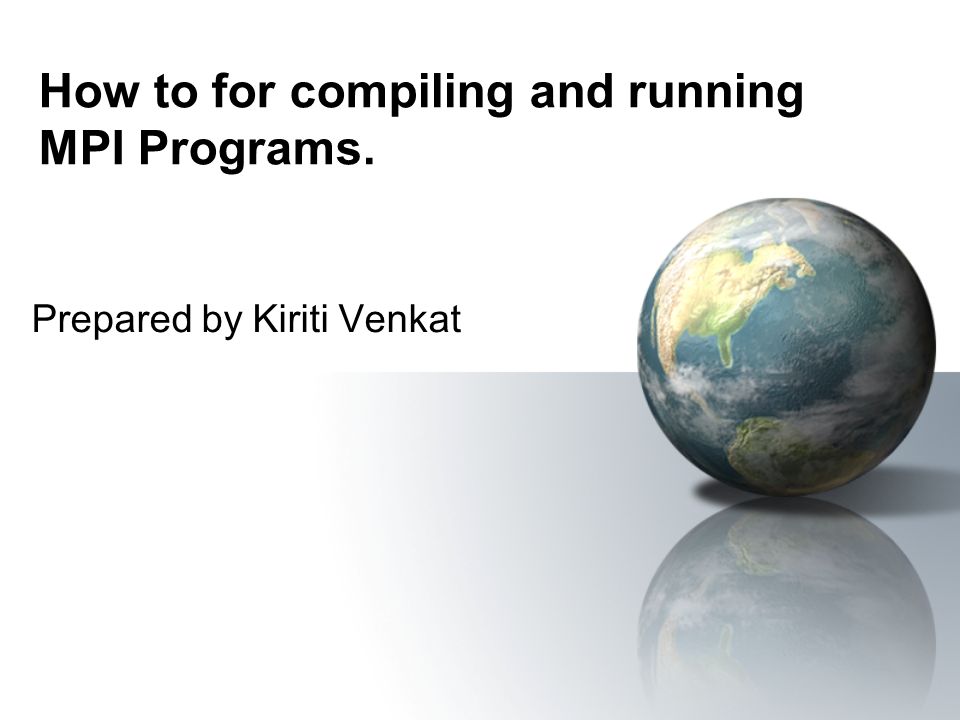 How to for compiling and running MPI Programs.

Prepared by Kiriti Venkat